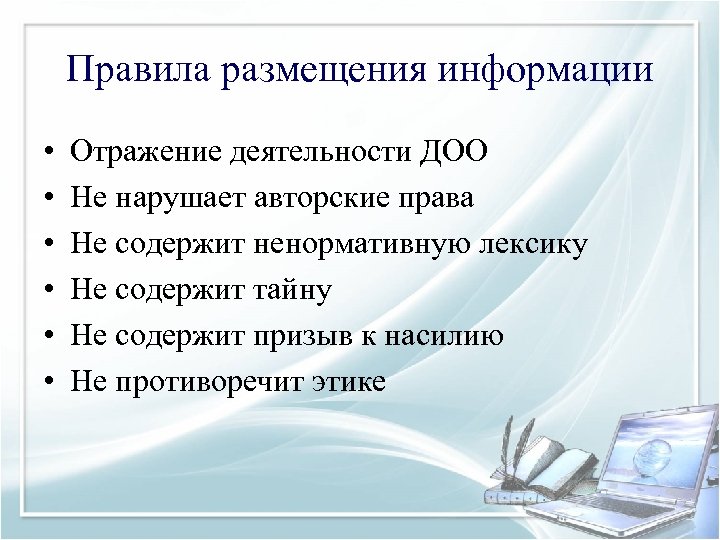 Правила размещения информации

• Отражение деятельности ДОО
• Не нарушает авторские права
• Не содержит ненормативную лексику
• Не содержит тайну
• Не содержит призыв к насилию
• Не противоречит этике